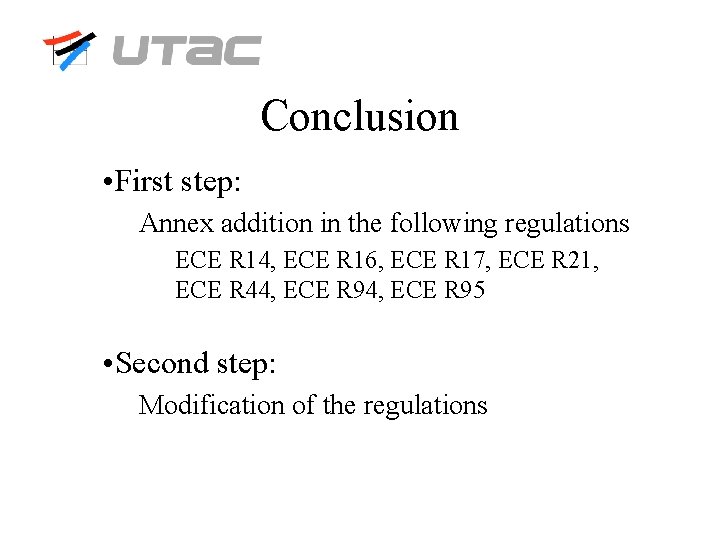 UTAC

Conclusion

• First step:

Annex addition in the following regulations

ECE R14, ECE R16, ECE R17, ECE R21, ECE R44, ECE R94, ECE R95

• Second step:

Modification of the regulations